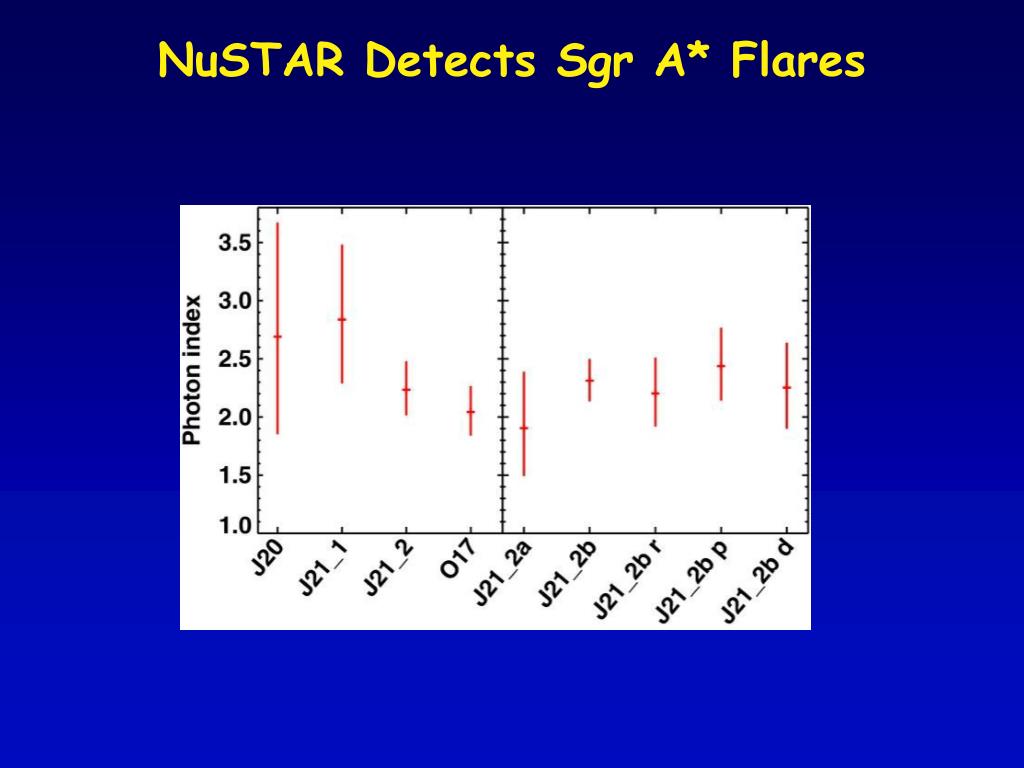 NuSTAR Detects Sgr A* Flares

Photon index

3.5
3.0
2.5
2.0
1.5
1.0

J20
J21_1
J21_2
O17
J21_2a
J21_2b
J21_2b r
J21_2b p
J21_2b d